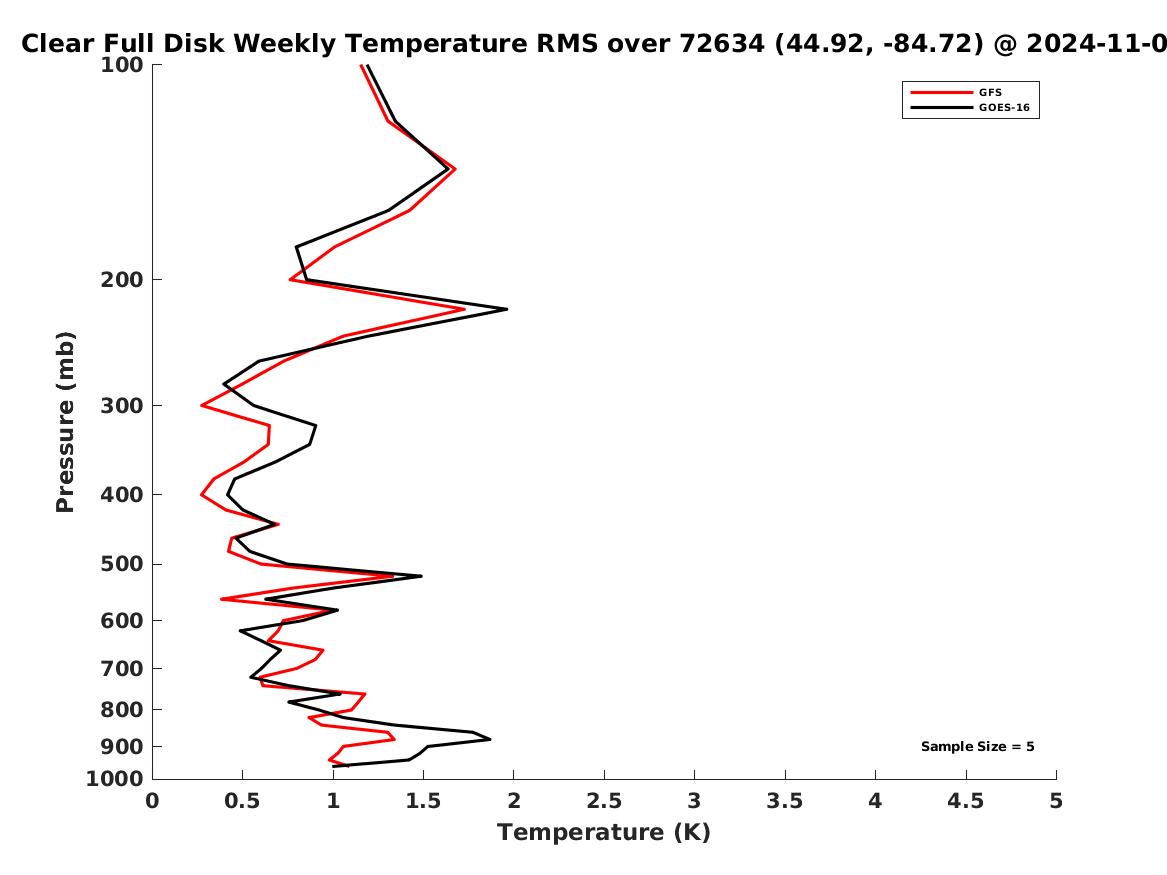 Clear Full Disk Weekly Temperature RMS over 72634 (44.92, -84.72) @ 2024-11-0

GFS
GOES-16

Pressure (mb)

100
200
300
400
500
600
700
800
900
1000

Sample Size = 5

0 0.5 1 1.5 2 2.5 3 3.5 4 4.5 5

Temperature (K)